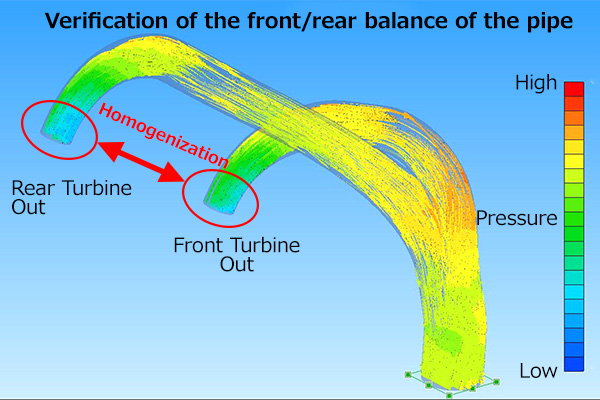 Verification of the front/rear balance of the pipe

Homogenization

Rear Turbine Out

Front Turbine Out

High

Pressure

Low